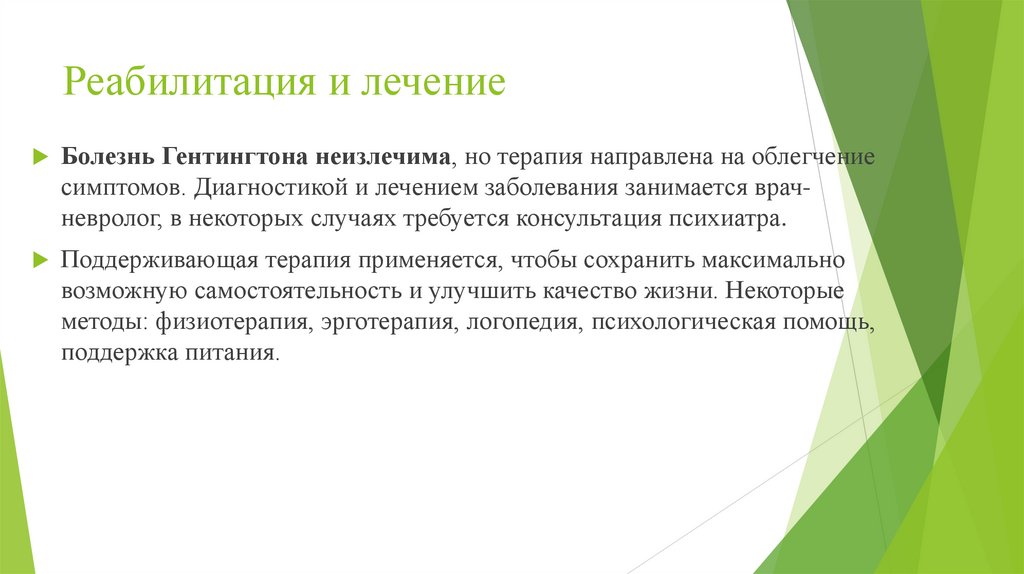 Реабилитация и лечение

Болезнь Гентингтона неизлечима, но терапия направлена на облегчение симптомов. Диагностикой и лечением заболевания занимается врач-невролог, в некоторых случаях требуется консультация психиатра.

Поддерживающая терапия применяется, чтобы сохранить максимально возможную самостоятельность и улучшить качество жизни. Некоторые методы: физиотерапия, эрготерапия, логопедия, психологическая помощь, поддержка питания.